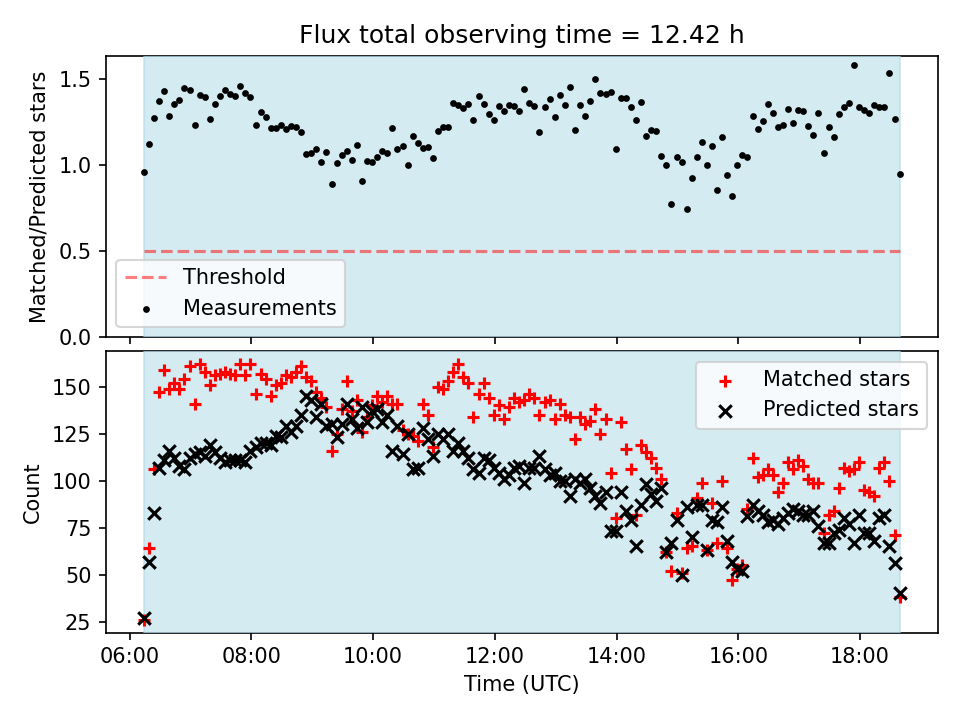 Flux total observing time = 12.42 h

Matched/Predicted stars

1.5
1.0
0.5
0.0

Threshold
Measurements

Count

150
125
100
75
50
25

Matched stars
Predicted stars

06:00 08:00 10:00 12:00 14:00 16:00 18:00

Time (UTC)